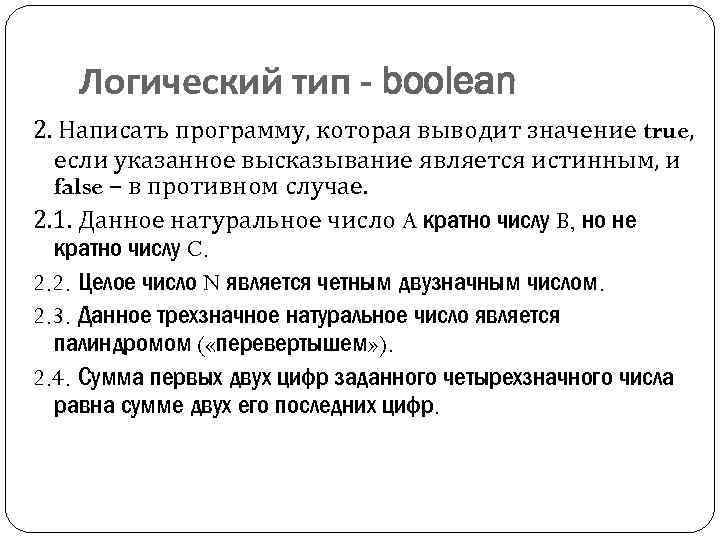 Логический тип - boolean

2. Написать программу, которая выводит значение true, если указанное высказывание является истинным, и false – в противном случае.

2.1. Данное натуральное число A кратно числу B, но не кратно числу C.

2.2. Целое число N является четным двузначным числом.

2.3. Данное трехзначное натуральное число является палиндромом («перевертышем»).

2.4. Сумма первых двух цифр заданного четырехзначного числа равна сумме двух его последних цифр.